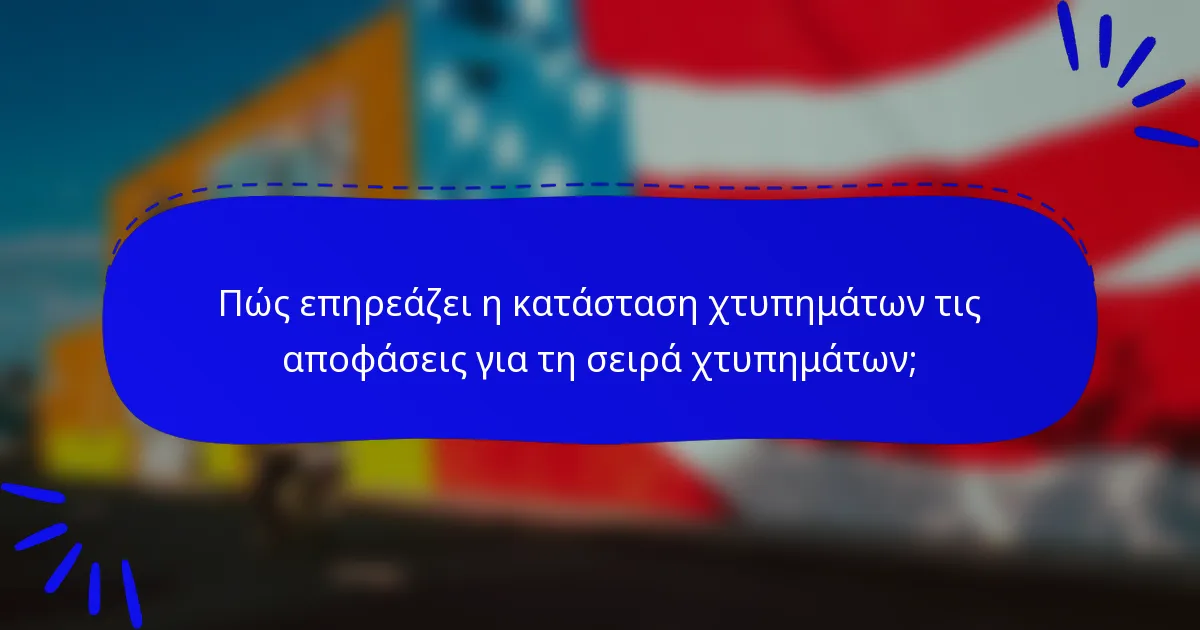 Πώς επηρεάζει η κατάσταση χτυπημάτων τις αποφάσεις για τη σειρά χτυπημάτων;